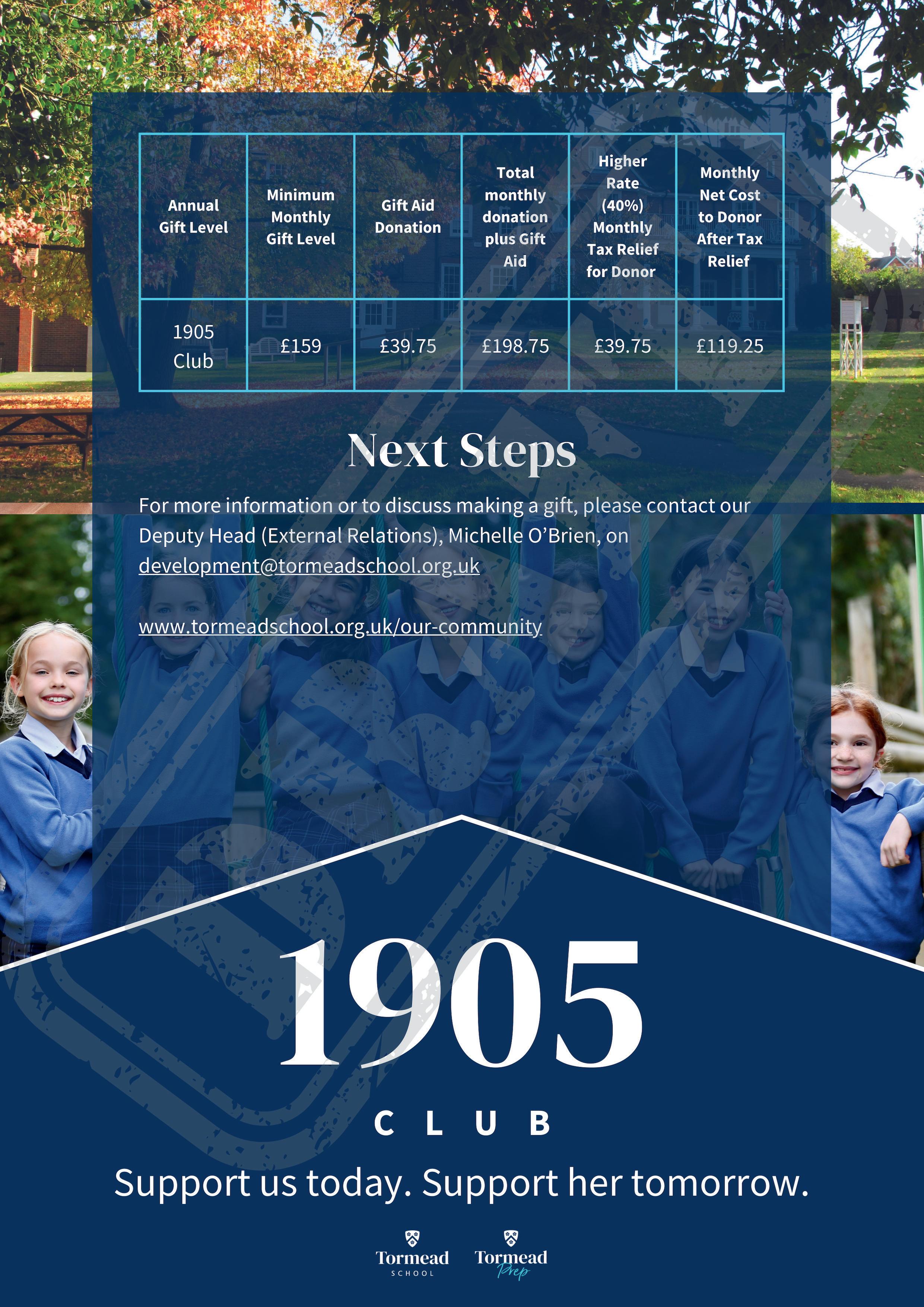 | Annual Gift Level | Minimum Monthly Gift Level | Gift Aid Donation | Total monthly donation plus Gift Aid | Higher Rate (40%) Monthly Tax Relief for Donor | Monthly Net Cost to Donor After Tax Relief |
|---|---|---|---|---|---|
| 1905 Club | £159 | £39.75 | £198.75 | £39.75 | £119.25 |

Next Steps

For more information or to discuss making a gift, please contact our Deputy Head (External Relations), Michelle O'Brien, on development@tormeadschool.org.uk

www.tormeadschool.org.uk/our-community

1905

CLUB

Support us today. Support her tomorrow.

Tormead SCHOOL

Tormead Prep